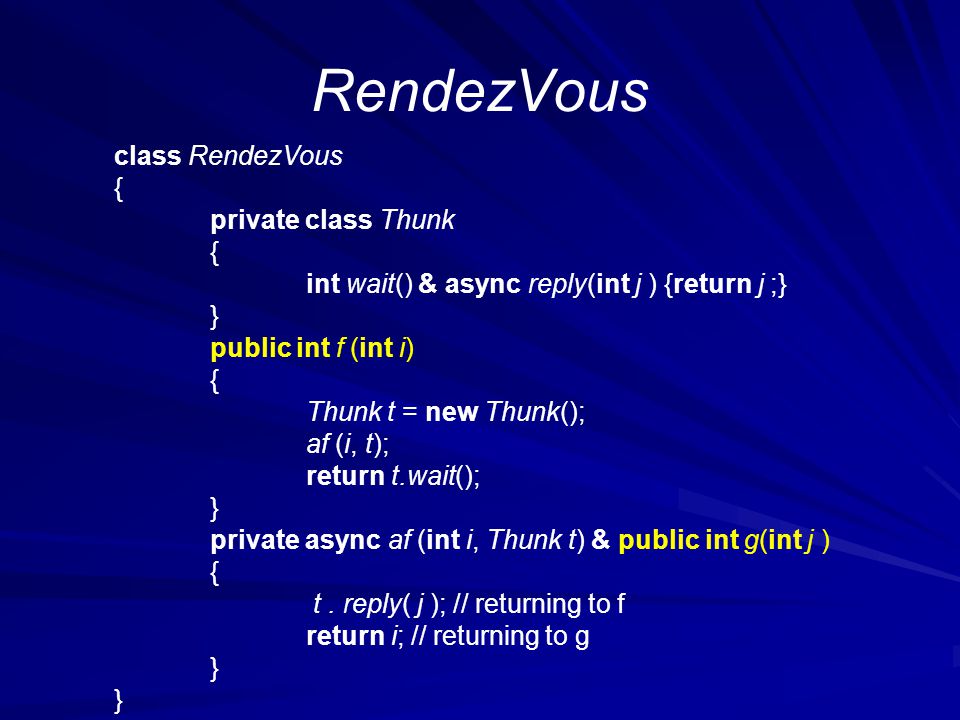 RendezVous

class RendezVous
{
private class Thunk
{
int wait() & async reply(int j ) {return j ;}
}
public int f (int i)
{
Thunk t = new Thunk();
af (i, t);
return t.wait();
}
private async af (int i, Thunk t) & public int g(int j )
{
t . reply( j ); // returning to f
return i; // returning to g
}
}